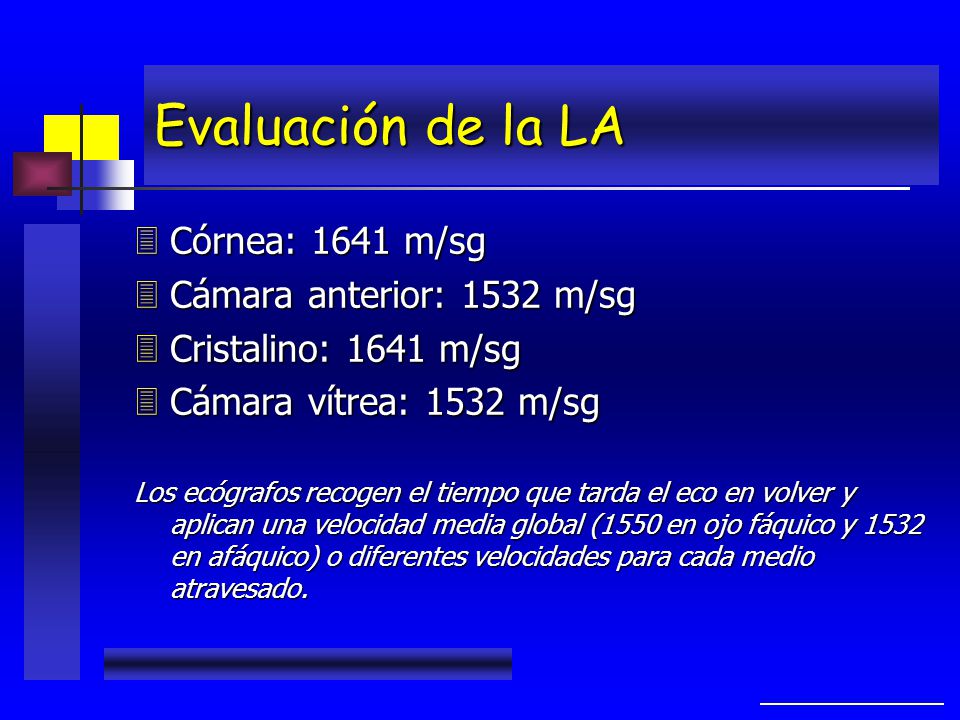 Evaluación de la LA

Córnea: 1641 m/sg
Cámara anterior: 1532 m/sg
Cristalino: 1641 m/sg
Cámara vítrea: 1532 m/sg

Los ecógrafos recogen el tiempo que tarda el eco en volver y aplican una velocidad media global (1550 en ojo fáquico y 1532 en afáquico) o diferentes velocidades para cada medio atravesado.